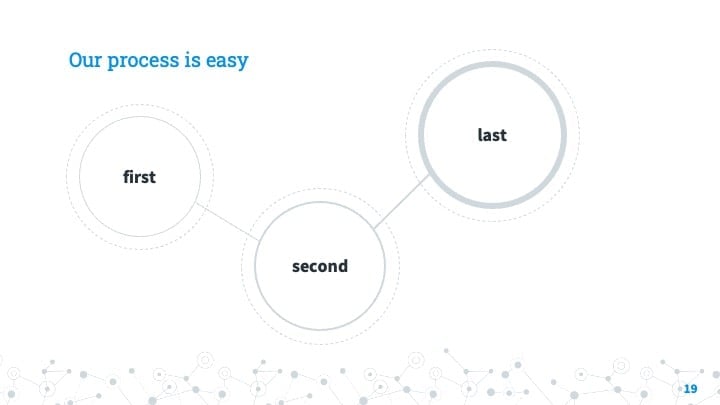 Our process is easy

first

second

last

19